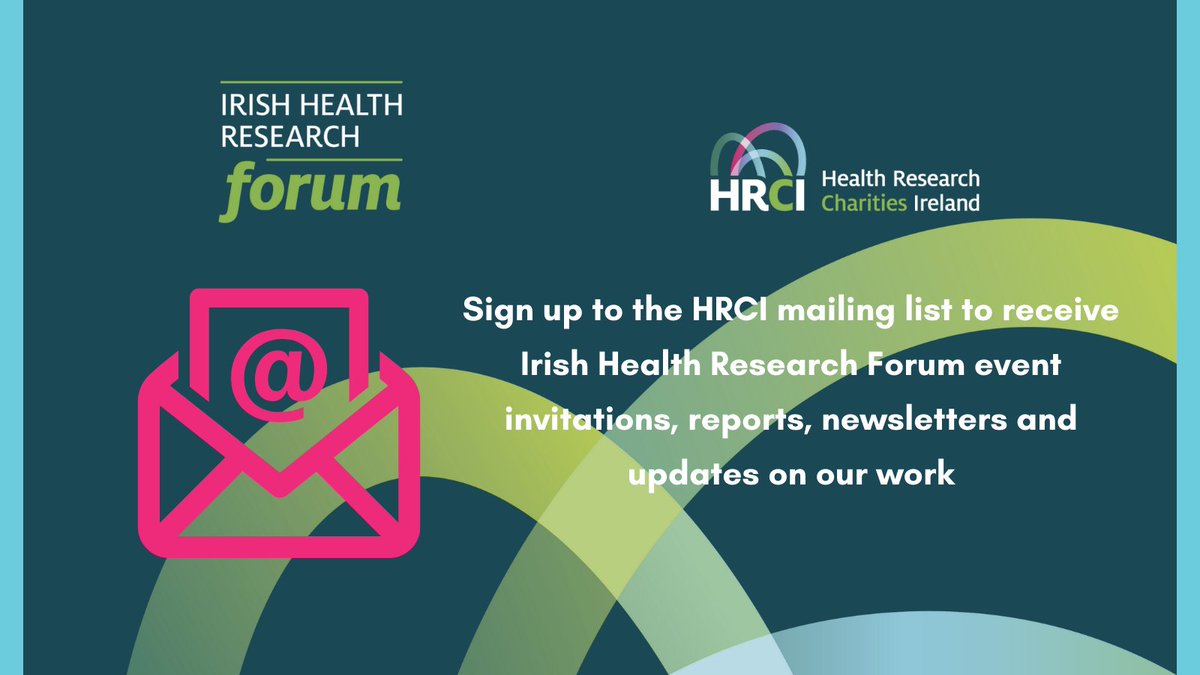 IRISH HEALTH RESEARCH forum

HRCI Health Research Charities Ireland

@

Sign up to the HRCI mailing list to receive Irish Health Research Forum event invitations, reports, newsletters and updates on our work